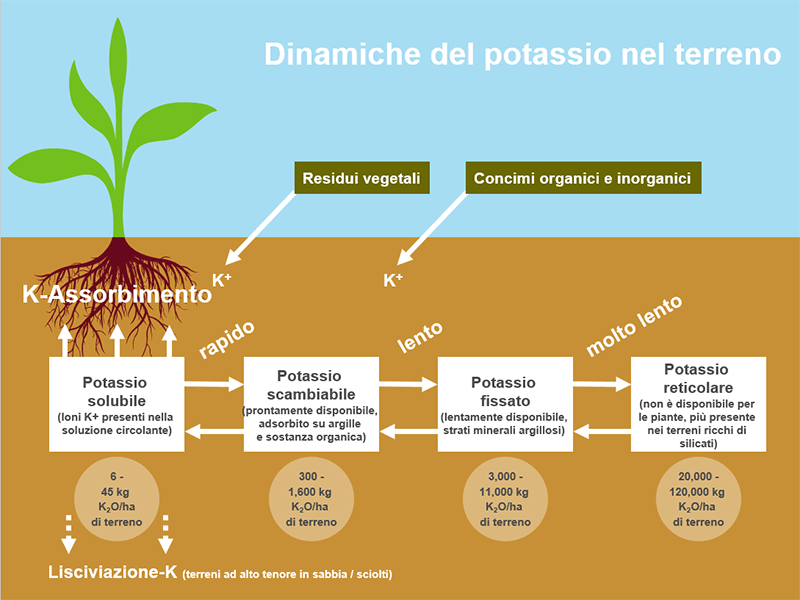 Dinamiche del potassio nel terreno

Residui vegetali

Concimi organici e inorganici

$K^+$

$K^+$

K-Assorbimento

rapido

lento

molto lento

Potassio solubile
(Ioni K+ presenti nella soluzione circolante)

Potassio scambiabile
(prontamente disponibile, adsorbito su argille e sostanza organica)

Potassio fissato
(lentamente disponibile, strati minerali argillosi)

Potassio reticolare
(non è disponibile per le piante, più presente nei terreni ricchi di silicati)

6 - 45 kg $K_2O$/ha di terreno

300 - 1,600 kg $K_2O$/ha di terreno

3,000 - 11,000 kg $K_2O$/ha di terreno

20,000 - 120,000 kg $K_2O$/ha di terreno

Lisciviazione-K (terreni ad alto tenore in sabbia / sciolti)